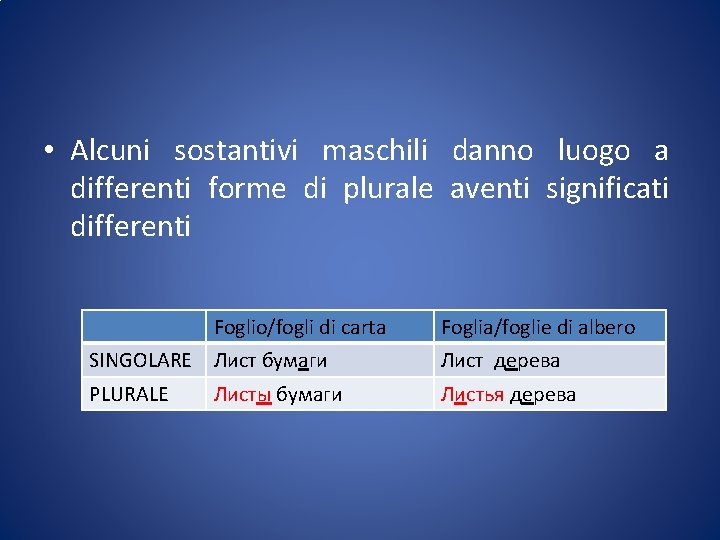 • Alcuni sostantivi maschili danno luogo a differenti forme di plurale aventi significati differenti

| | Foglio/fogli di carta | Foglia/foglie di albero |
|---|---|---|
| SINGOLARE | Лист бумаги | Лист дерева |
| PLURALE | Листы бумаги | Листья дерева |